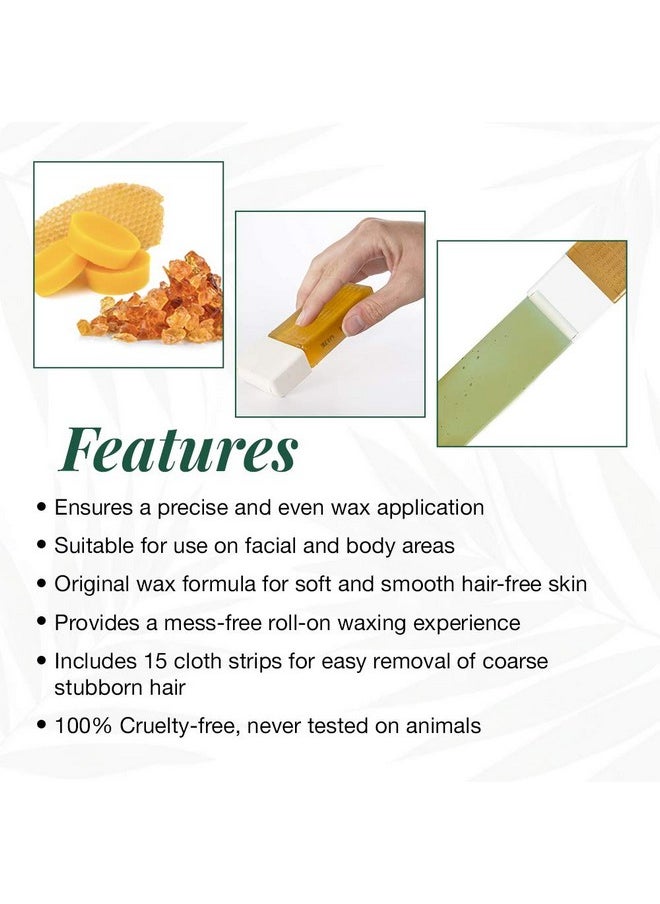 Features

• Ensures a precise and even wax application
• Suitable for use on facial and body areas
• Original wax formula for soft and smooth hair-free skin
• Provides a mess-free roll-on waxing experience
• Includes 15 cloth strips for easy removal of coarse stubborn hair
• 100% Cruelty-free, never tested on animals